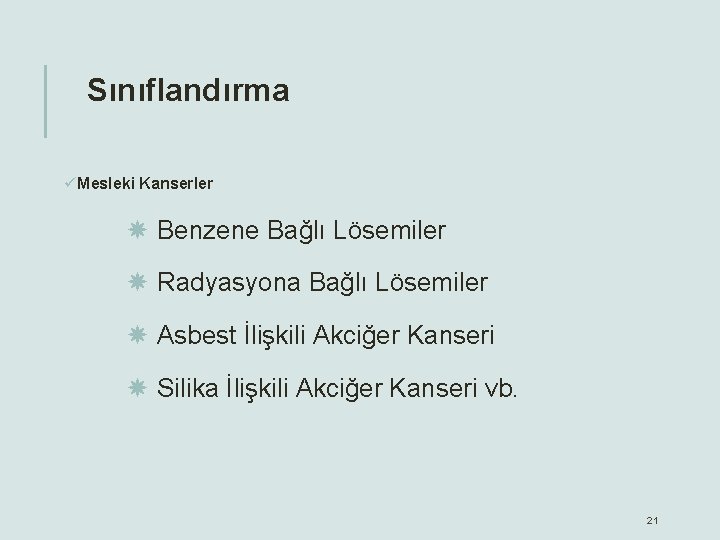 Sınıflandırma

✓Mesleki Kanserler

Benzene Bağlı Lösemiler

Radyasyona Bağlı Lösemiler

Asbest İlişkili Akciğer Kanseri

Silika İlişkili Akciğer Kanseri vb.

21